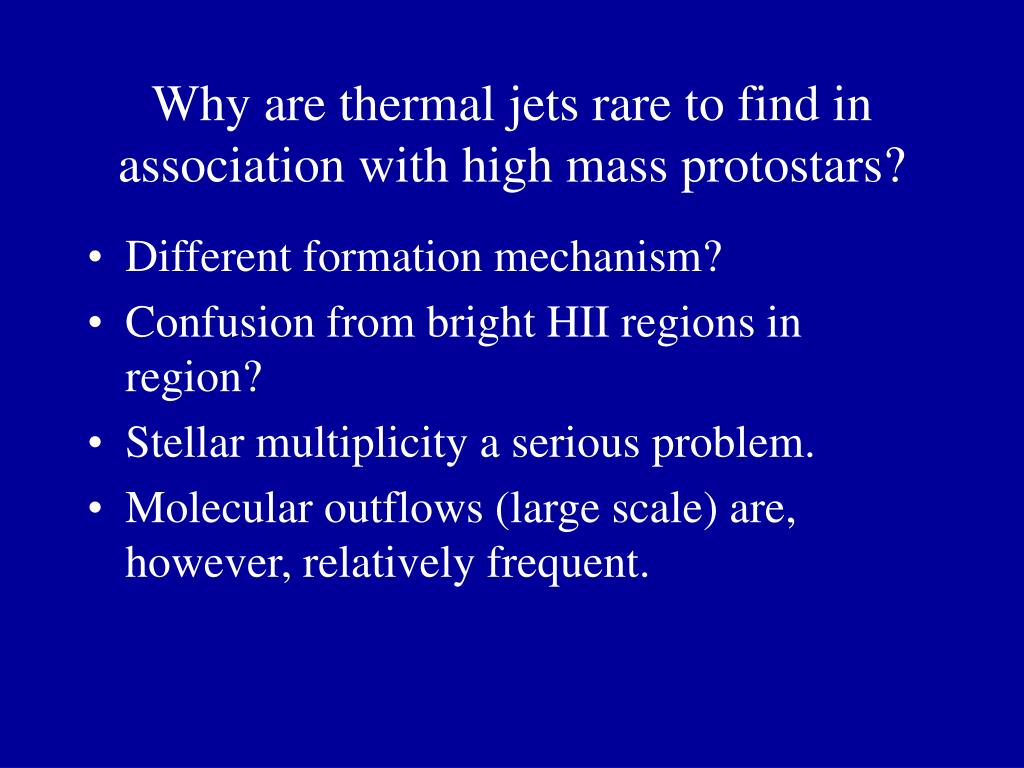 Why are thermal jets rare to find in association with high mass protostars?

• Different formation mechanism?
• Confusion from bright HII regions in region?
• Stellar multiplicity a serious problem.
• Molecular outflows (large scale) are, however, relatively frequent.